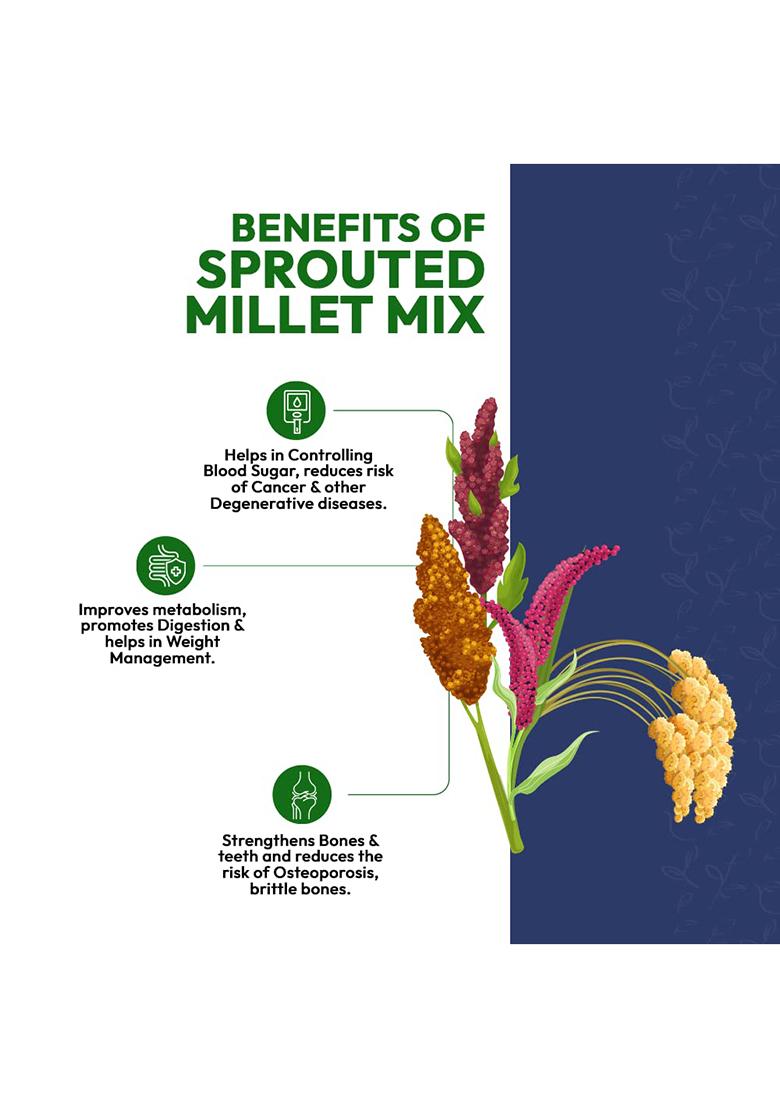 BENEFITS OF SPROUTED MILLET MIX

Helps in Controlling Blood Sugar, reduces risk of Cancer & other Degenerative diseases.

Improves metabolism, promotes Digestion & helps in Weight Management.

Strengthens Bones & teeth and reduces the risk of Osteoporosis, brittle bones.